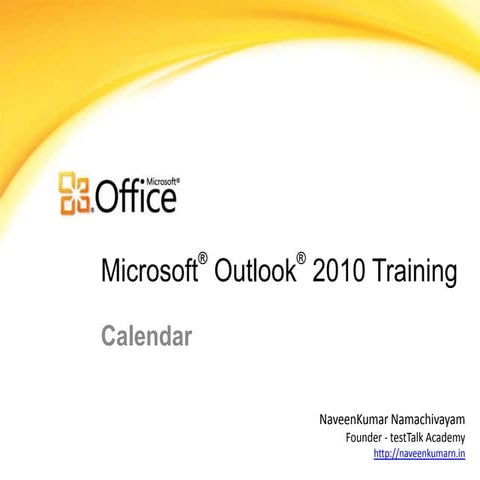 Microsoft® Office

Microsoft® Outlook® 2010 Training

Calendar

NaveenKumar Namachivayam
Founder - testTalk Academy
http://naveenkumarn.in